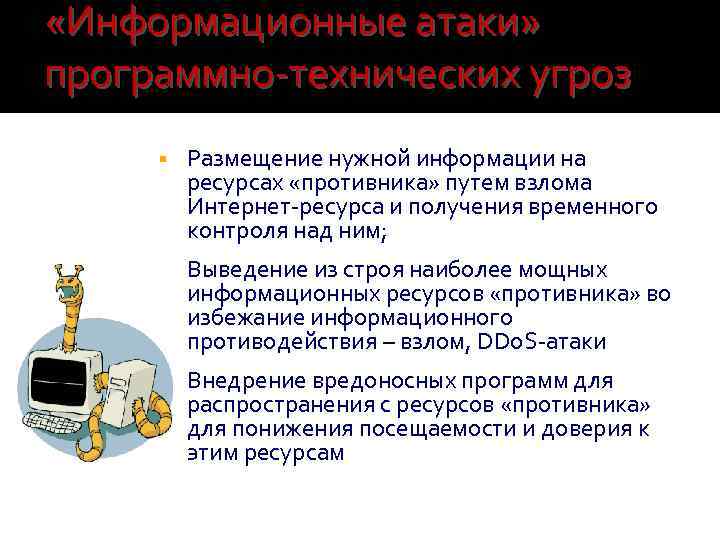 «Информационные атаки» программно-технических угроз

Размещение нужной информации на ресурсах «противника» путем взлома Интернет-ресурса и получения временного контроля над ним;

Выведение из строя наиболее мощных информационных ресурсов «противника» во избежание информационного противодействия – взлом, DDoS-атаки

Внедрение вредоносных программ для распространения с ресурсов «противника» для понижения посещаемости и доверия к этим ресурсам